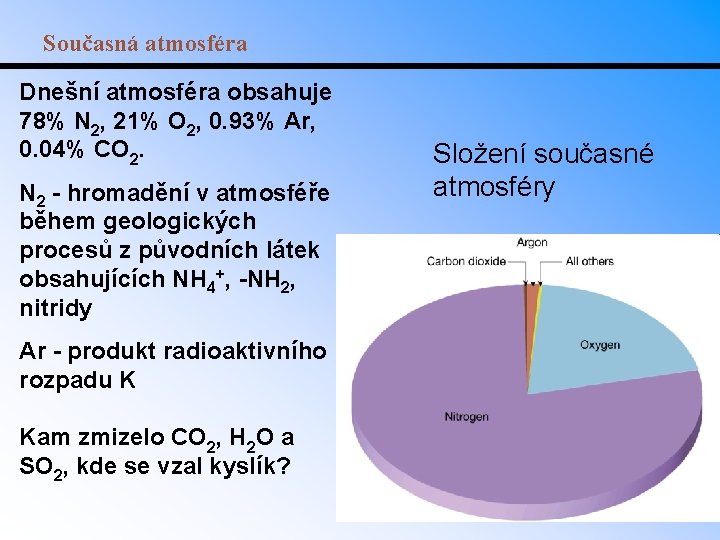 Současná atmosféra

Dnešní atmosféra obsahuje 78% $N_2$, 21% $O_2$, 0.93% Ar, 0.04% $CO_2$.

$N_2$ - hromadění v atmosféře během geologických procesů z původních látek obsahujících $NH_4^+$, $-NH_2$, nitridy

Ar - produkt radioaktivního rozpadu K

Kam zmizelo $CO_2$, $H_2O$ a $SO_2$, kde se vzal kyslík?

Složení současné atmosféry

Argon
Carbon dioxide
All others
Oxygen
Nitrogen